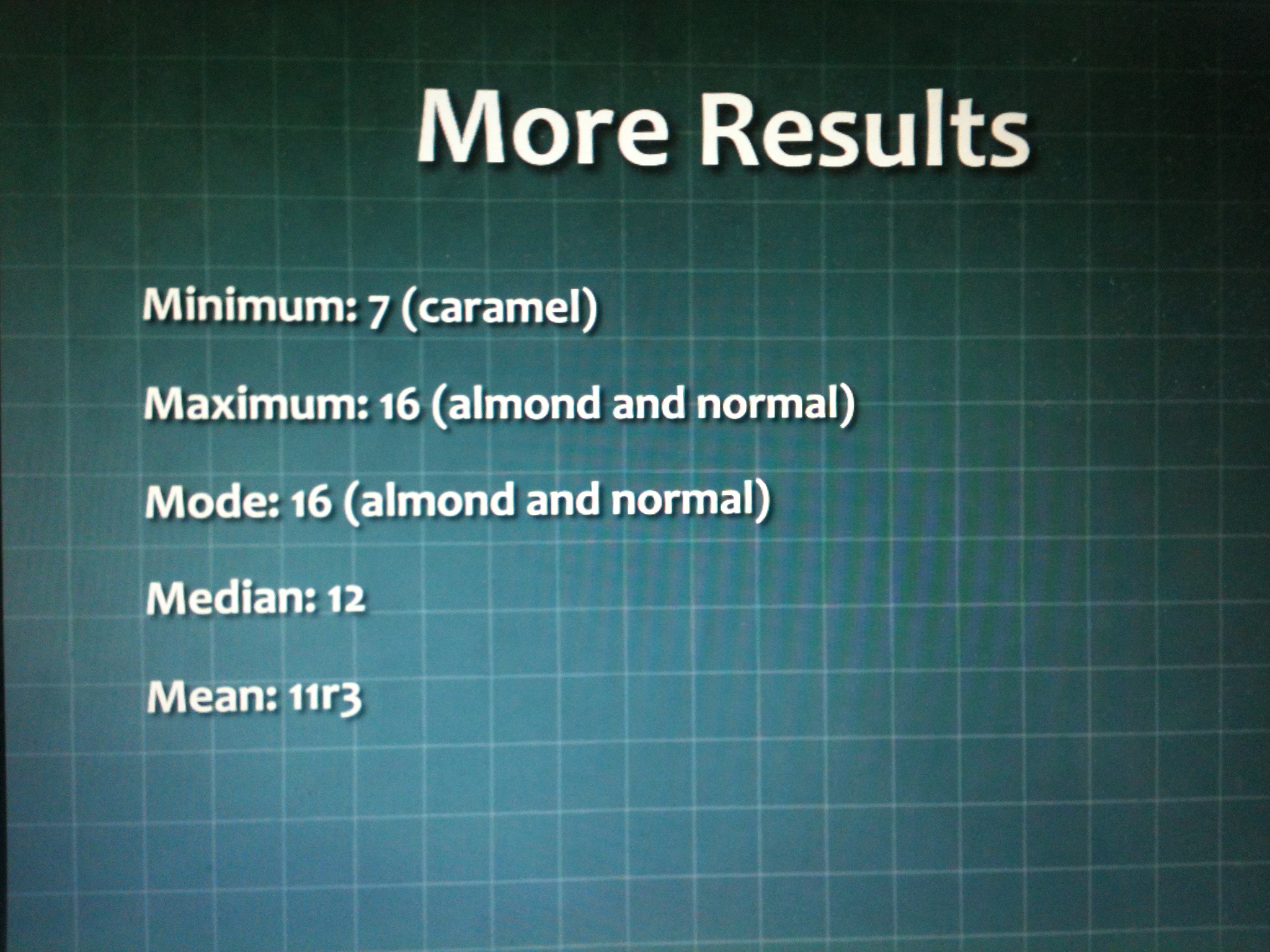 More Results

Minimum: 7 (caramel)

Maximum: 16 (almond and normal)

Mode: 16 (almond and normal)

Median: 12

Mean: 11r3